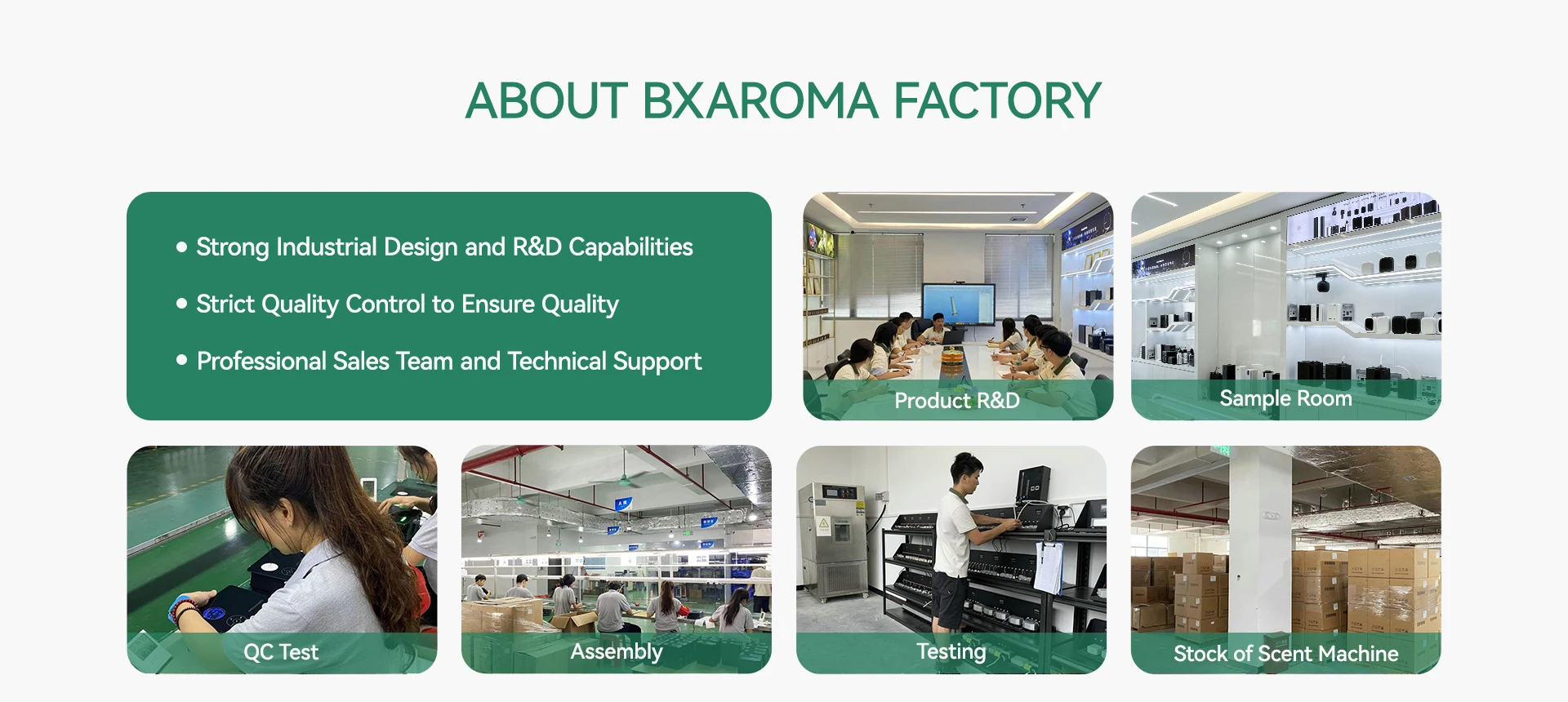 ABOUT BXAROMA FACTORY

• Strong Industrial Design and R&D Capabilities

• Strict Quality Control to Ensure Quality

• Professional Sales Team and Technical Support

Product R&D

Sample Room

QC Test

Assembly

Testing

Stock of Scent Machine